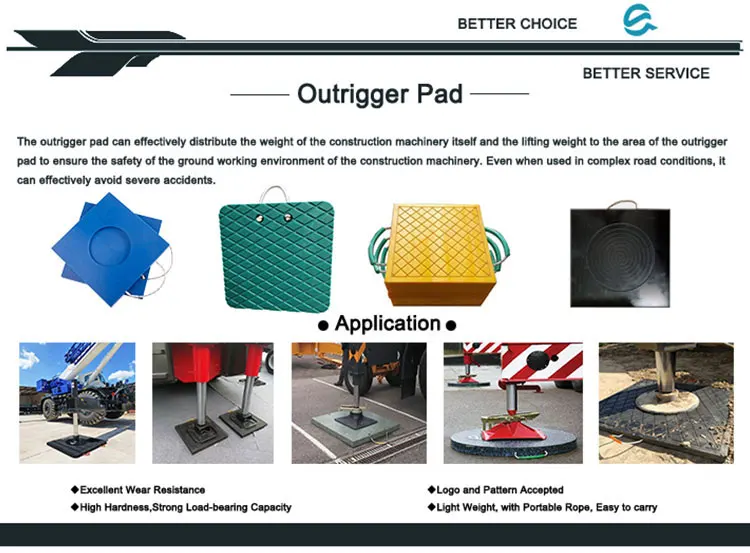 BETTER CHOICE

BETTER SERVICE

Outrigger Pad

The outrigger pad can effectively distribute the weight of the construction machinery itself and the lifting weight to the area of the outrigger pad to ensure the safety of the ground working environment of the construction machinery. Even when used in complex road conditions, it can effectively avoid severe accidents.

● Application ●

◆Excellent Wear Resistance
◆High Hardness,Strong Load-bearing Capacity

◆Logo and Pattern Accepted
◆Light Weight, with Portable Rope, Easy to carry